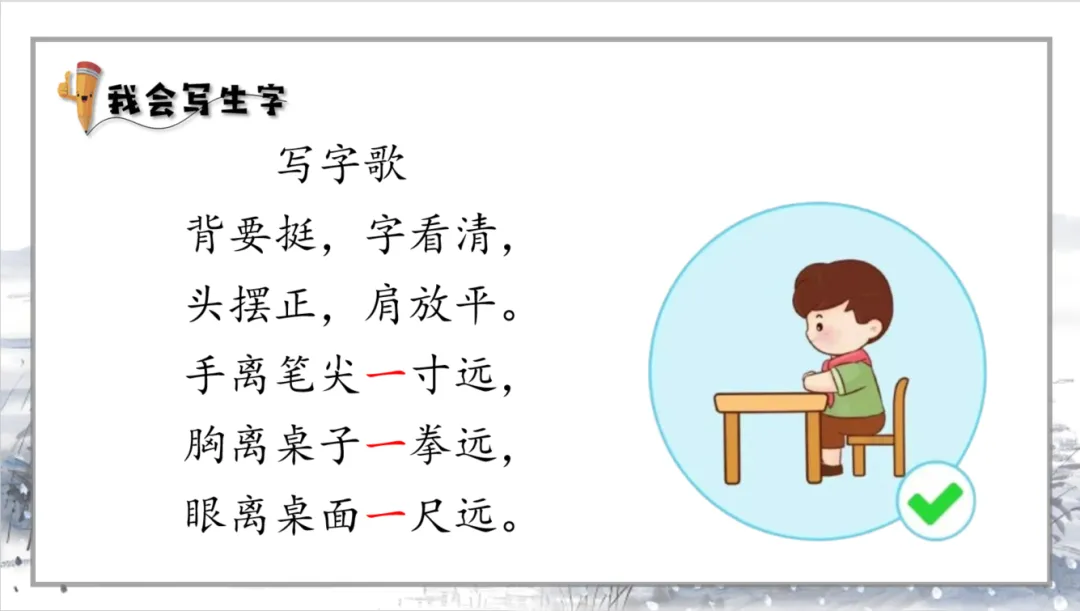 我会写生字

写字歌

背要挺，字看清，
头摆正，肩放平。
手离笔尖一寸远，
胸离桌子一拳远，
眼离桌面一尺远。